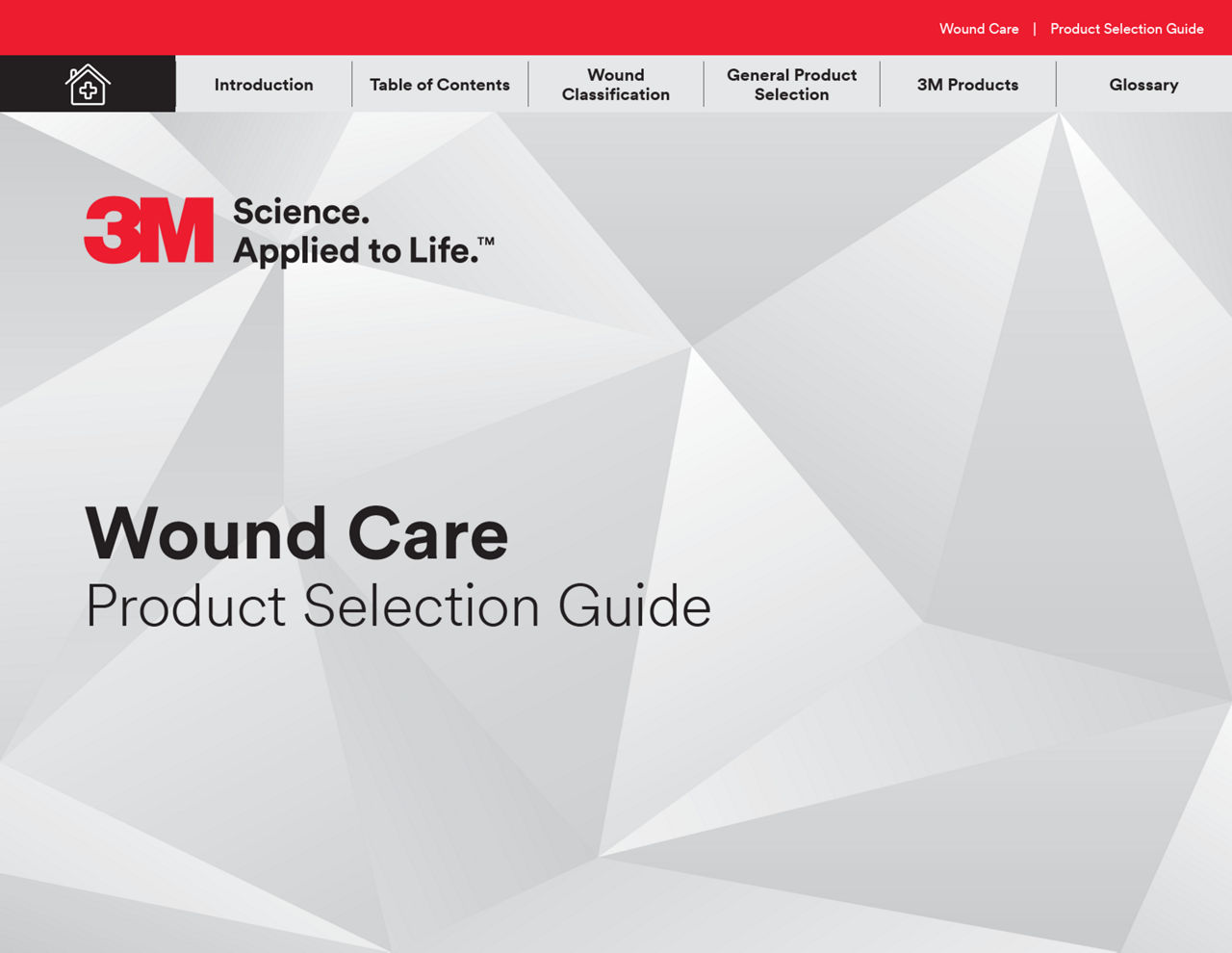 Wound Care | Product Selection Guide

Introduction

Table of Contents

Wound Classification

General Product Selection

3M Products

Glossary

3M Science. Applied to Life.™

Wound Care

Product Selection Guide